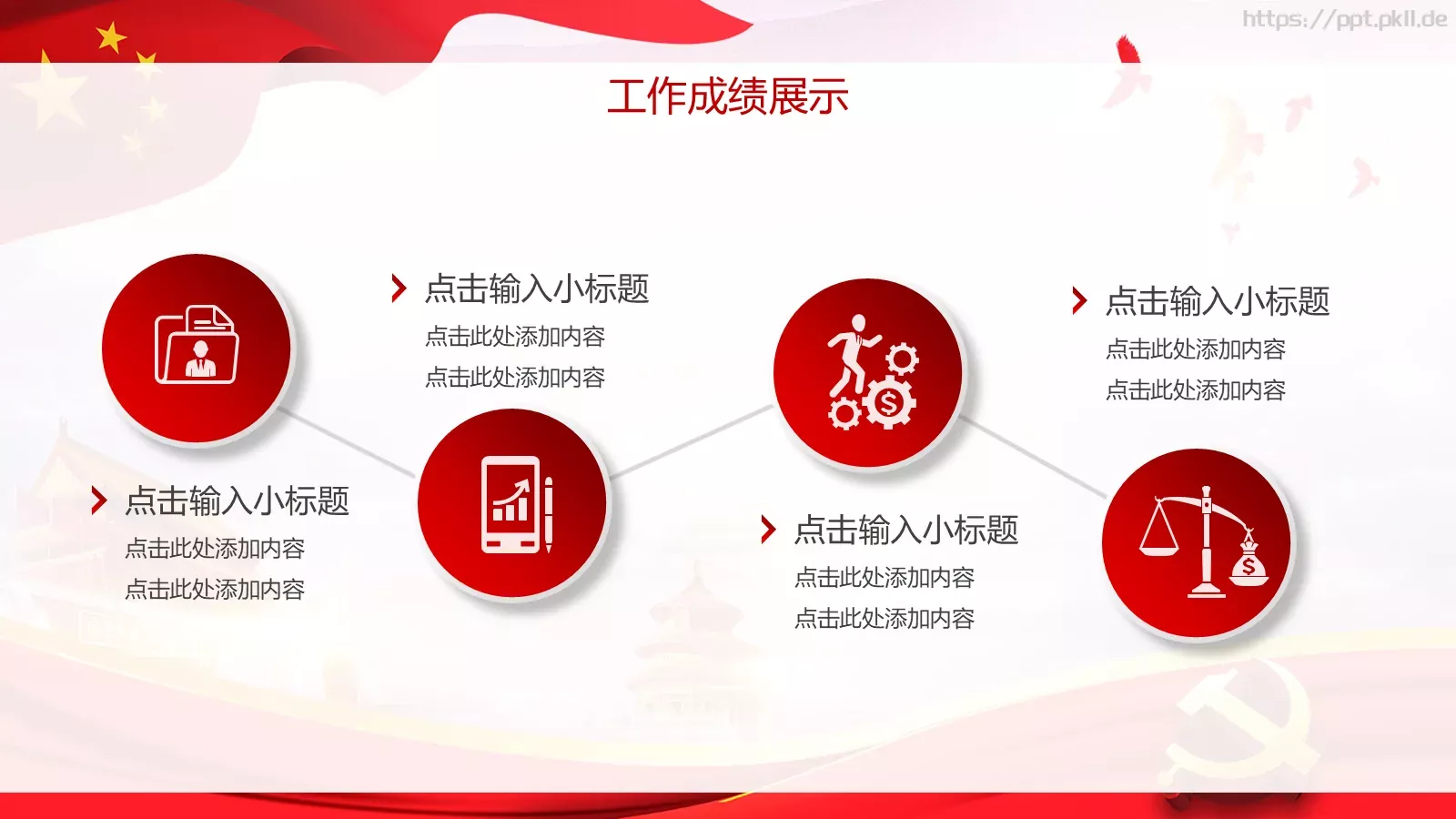 https://ppt.pkll.de

工作成绩展示

点击输入小标题
点击此处添加内容
点击此处添加内容

点击输入小标题
点击此处添加内容
点击此处添加内容

点击输入小标题
点击此处添加内容
点击此处添加内容

点击输入小标题
点击此处添加内容
点击此处添加内容